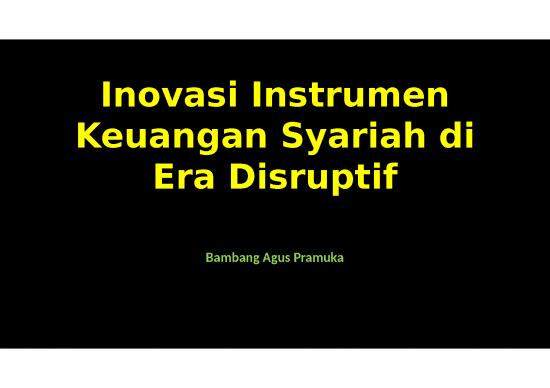 Inovasi Instrumen Keuangan Syariah di Era Disruptif

Bambang Agus Pramuka